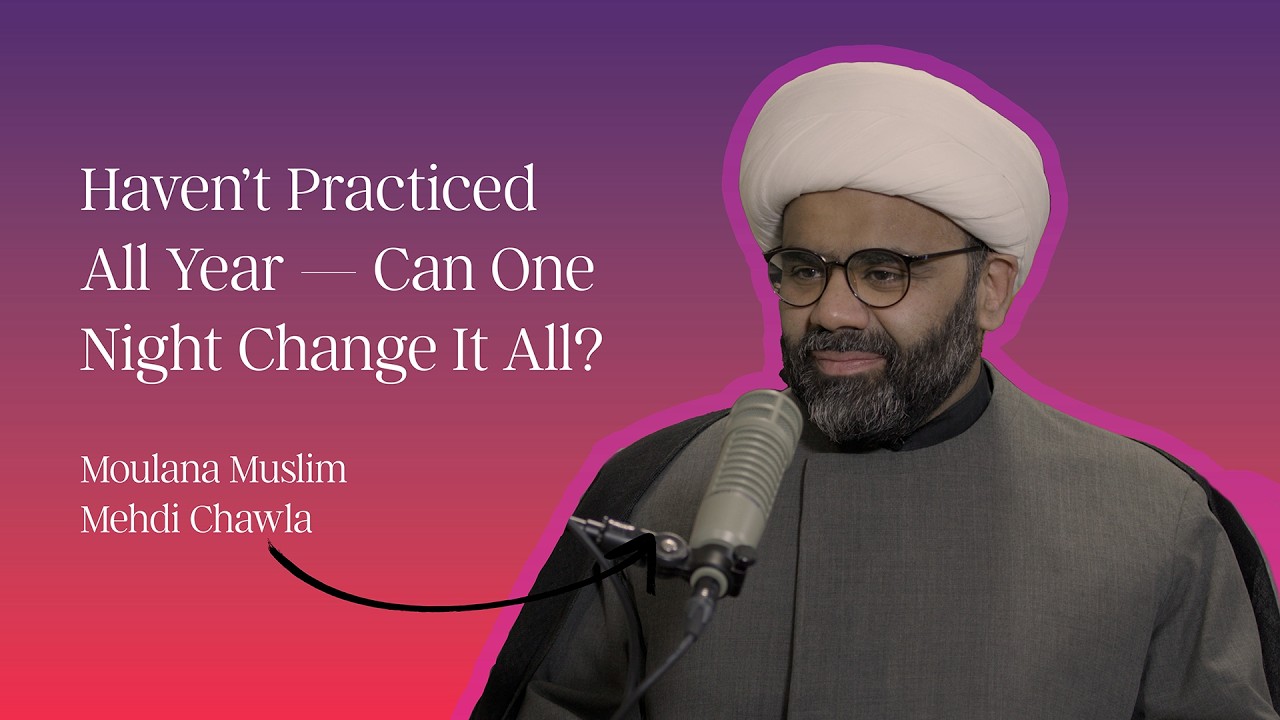 Haven't Practiced All Year — Can One Night Change It All?

Moulana Muslim Mehdi Chawla